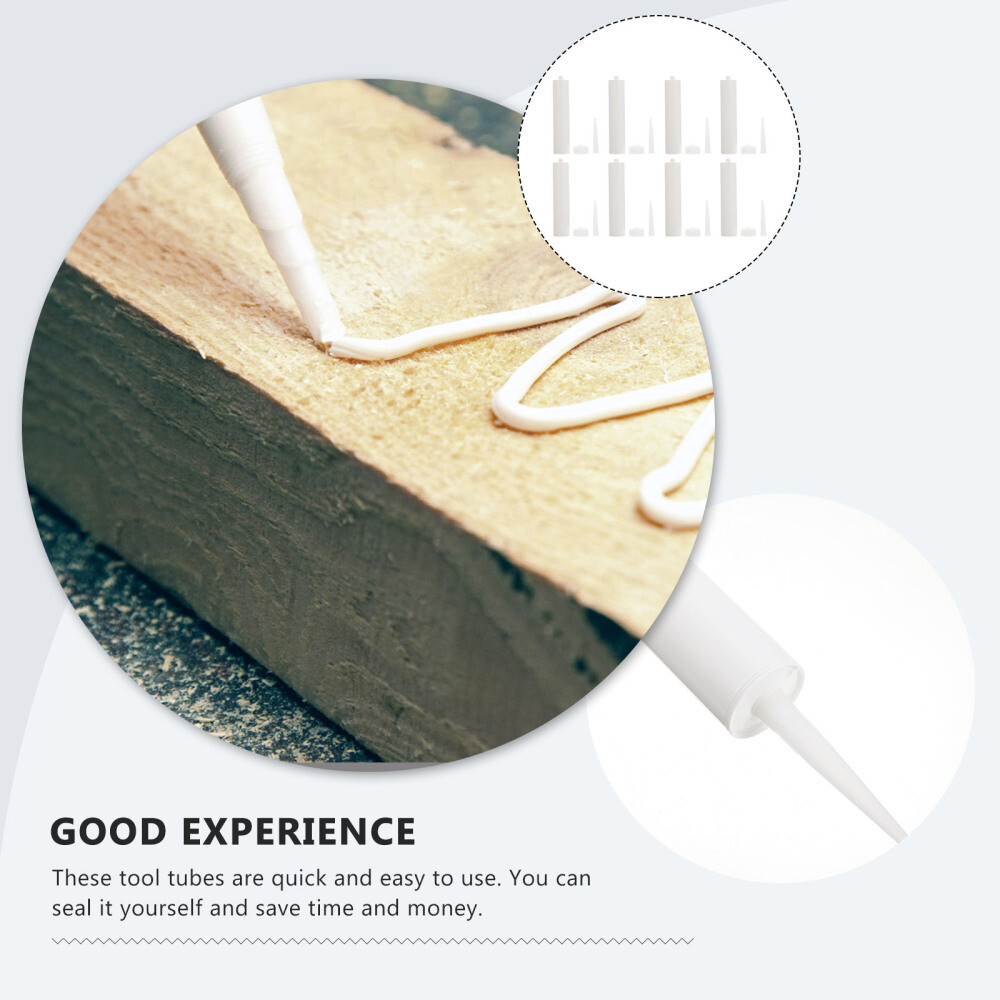 GOOD EXPERIENCE

These tool tubes are quick and easy to use. You can seal it yourself and save time and money.